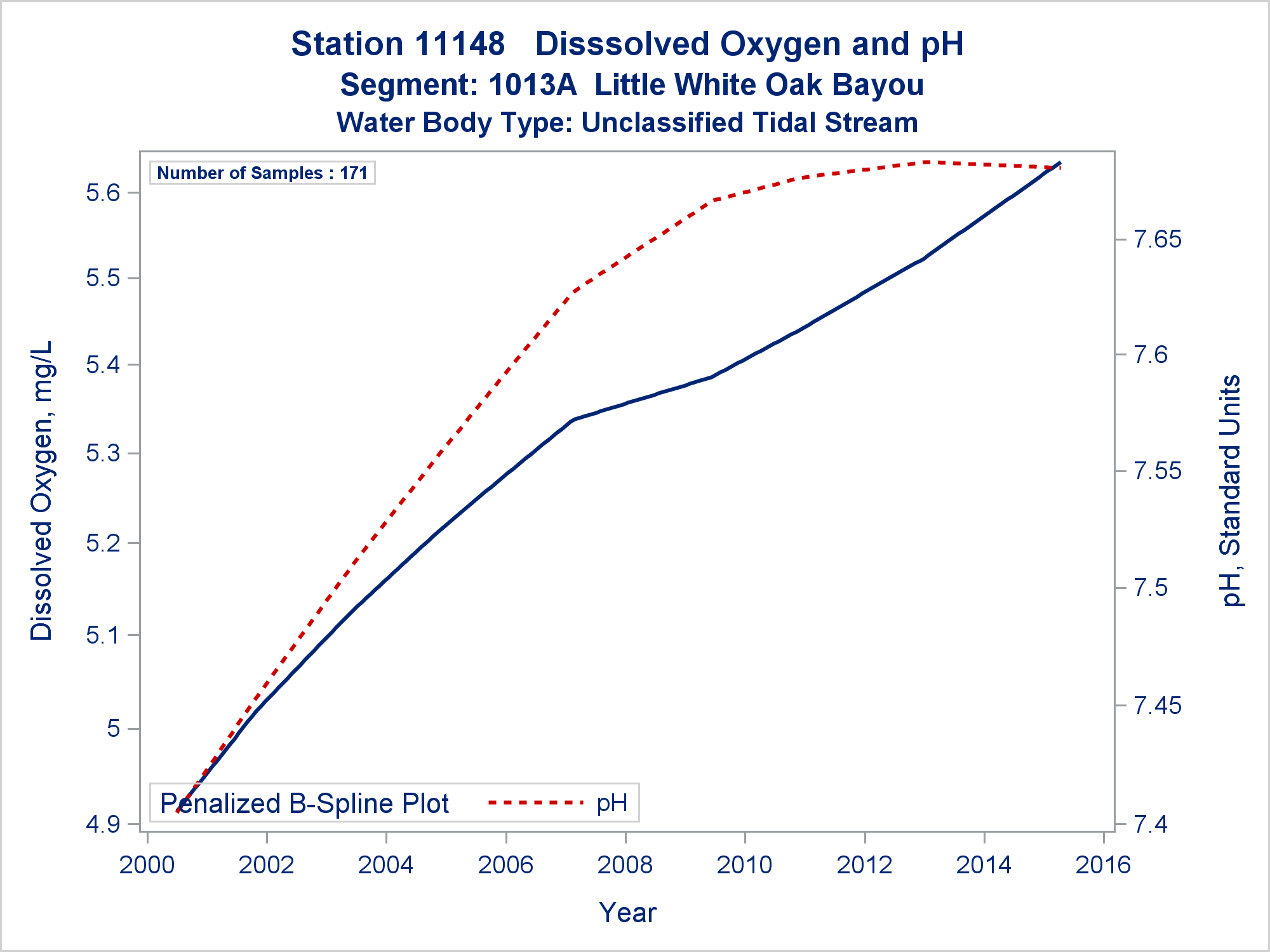 Station 11148   Disssolved Oxygen and pH
Segment: 1013A  Little White Oak Bayou
Water Body Type: Unclassified Tidal Stream

Number of Samples : 171

Dissolved Oxygen, mg/L

5.6
5.5
5.4
5.3
5.2
5.1
5
4.9

pH, Standard Units

7.65
7.6
7.55
7.5
7.45
7.4

Penalized B-Spline Plot
pH

2000
2002
2004
2006
2008
2010
2012
2014
2016

Year